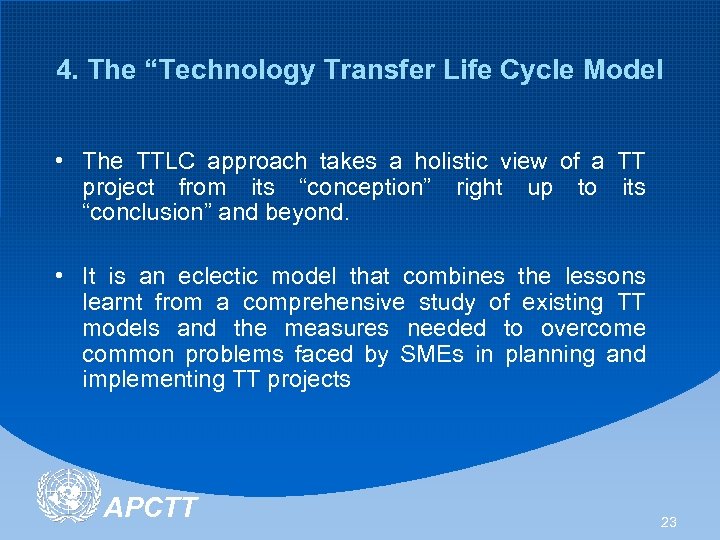 4. The “Technology Transfer Life Cycle Model

• The TTLC approach takes a holistic view of a TT project from its “conception” right up to its “conclusion” and beyond.

• It is an eclectic model that combines the lessons learnt from a comprehensive study of existing TT models and the measures needed to overcome common problems faced by SMEs in planning and implementing TT projects

APCTT

23